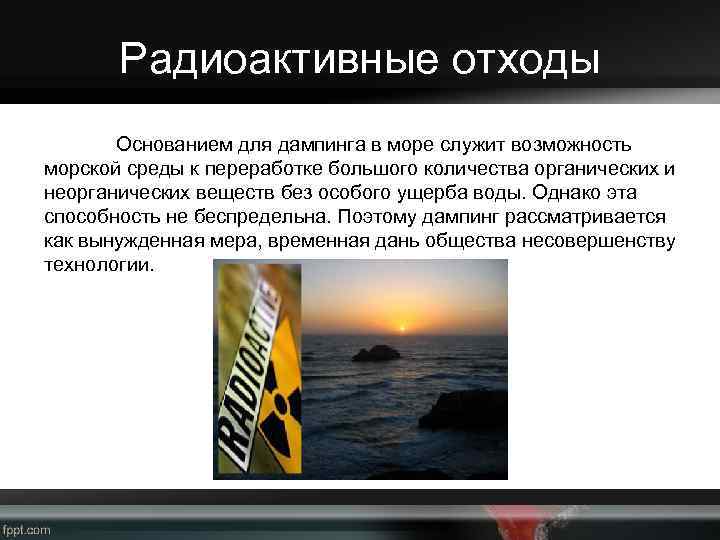 Радиоактивные отходы

Основанием для дампинга в море служит возможность морской среды к переработке большого количества органических и неорганических веществ без особого ущерба воды. Однако эта способность не беспредельна. Поэтому дампинг рассматривается как вынужденная мера, временная дань общества несовершенству технологии.

RADIOACTIVE

fppt.com